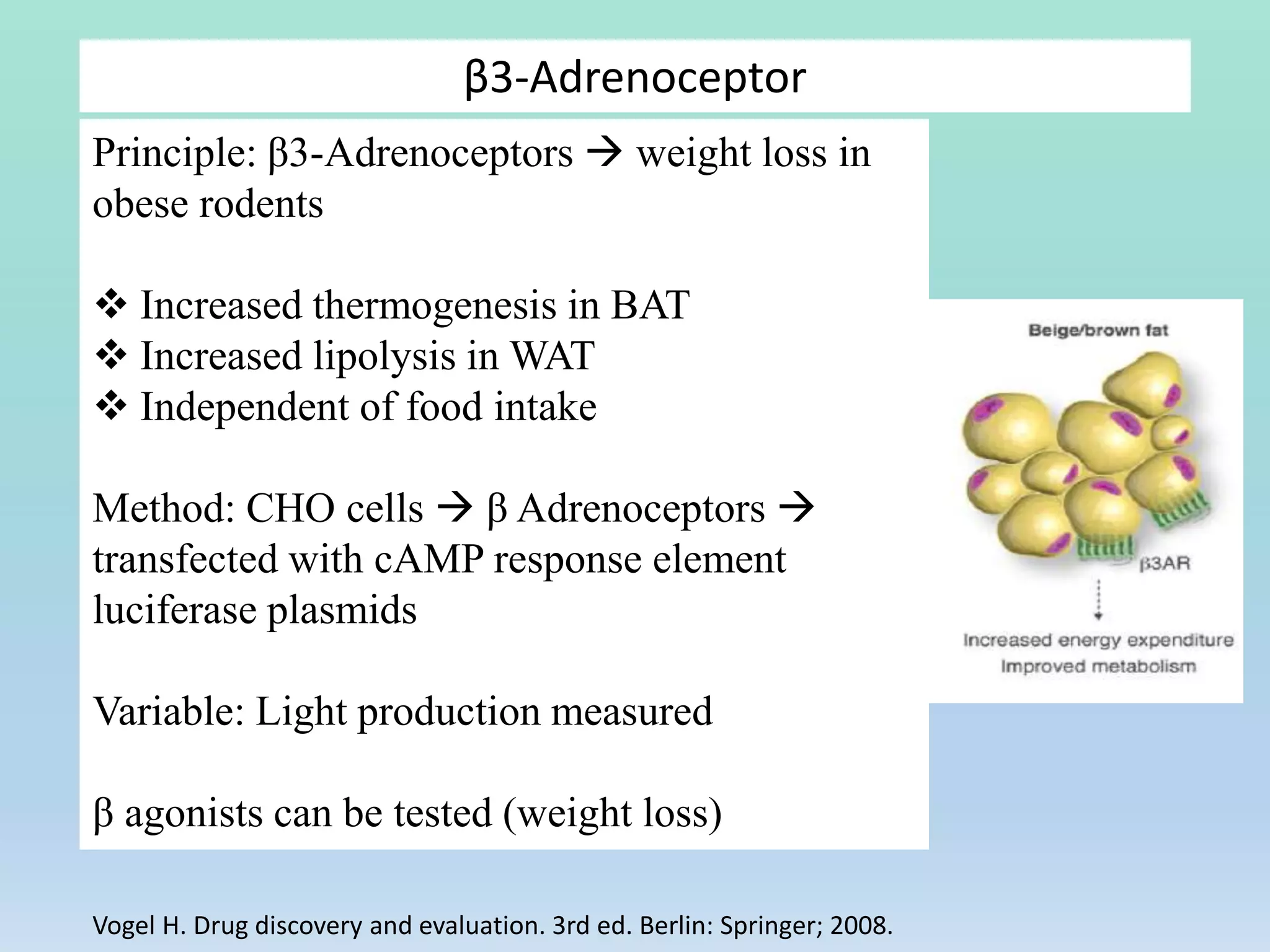 β3-Adrenoceptor

Principle: β3-Adrenoceptors → weight loss in obese rodents

❖ Increased thermogenesis in BAT
❖ Increased lipolysis in WAT
❖ Independent of food intake

Method: CHO cells → β Adrenoceptors → transfected with cAMP response element luciferase plasmids

Variable: Light production measured

β agonists can be tested (weight loss)

Beige/brown fat

β3AR

Increased energy expenditure
Improved metabolism

Vogel H. Drug discovery and evaluation. 3rd ed. Berlin: Springer; 2008.